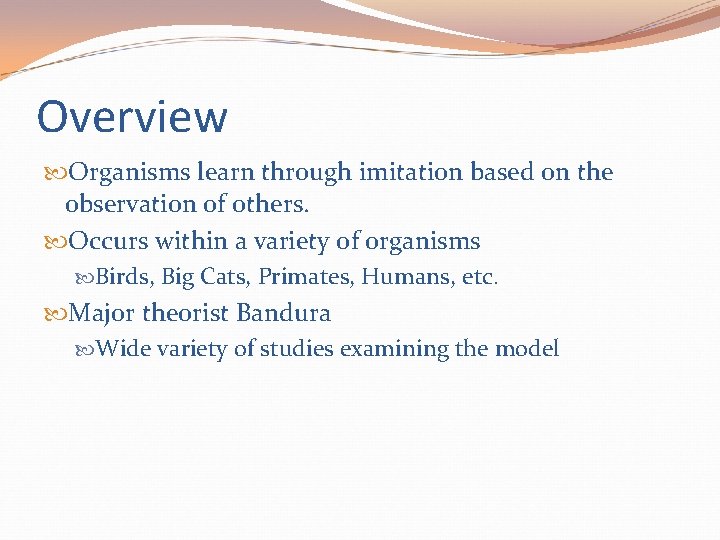 Overview

Organisms learn through imitation based on the observation of others.

Occurs within a variety of organisms

Birds, Big Cats, Primates, Humans, etc.

Major theorist Bandura

Wide variety of studies examining the model